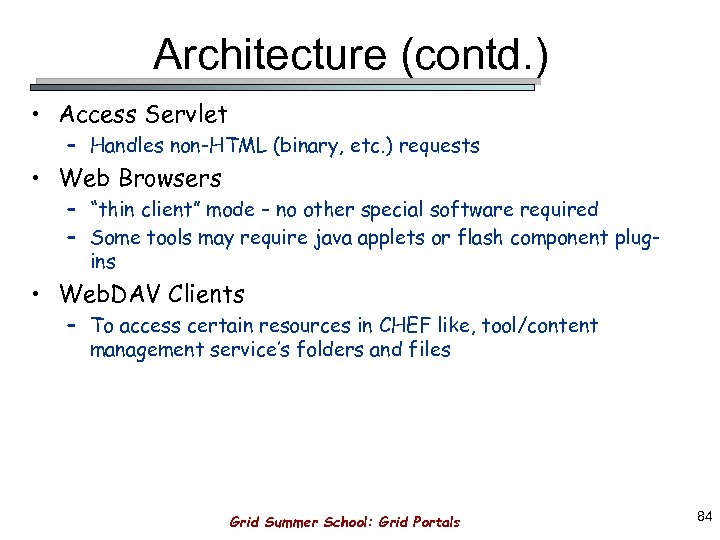 Architecture (contd.)

• Access Servlet
  – Handles non-HTML (binary, etc.) requests
• Web Browsers
  – "thin client" mode – no other special software required
  – Some tools may require java applets or flash component plug-ins
• WebDAV Clients
  – To access certain resources in CHEF like, tool/content management service's folders and files

Grid Summer School: Grid Portals

84